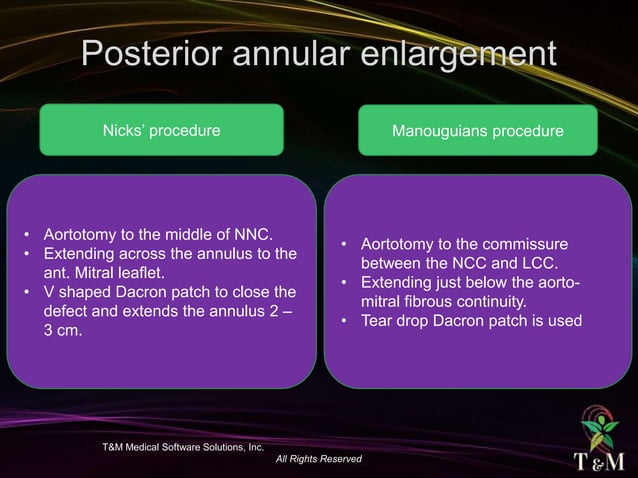 Posterior annular enlargement

Nicks' procedure

- Aortotomy to the middle of NNC.
- Extending across the annulus to the ant. Mitral leaflet.
- V shaped Dacron patch to close the defect and extends the annulus 2 – 3 cm.

Manouguians procedure

- Aortotomy to the commissure between the NCC and LCC.
- Extending just below the aorto-mitral fibrous continuity.
- Tear drop Dacron patch is used

T&M Medical Software Solutions, Inc.
All Rights Reserved

T&M